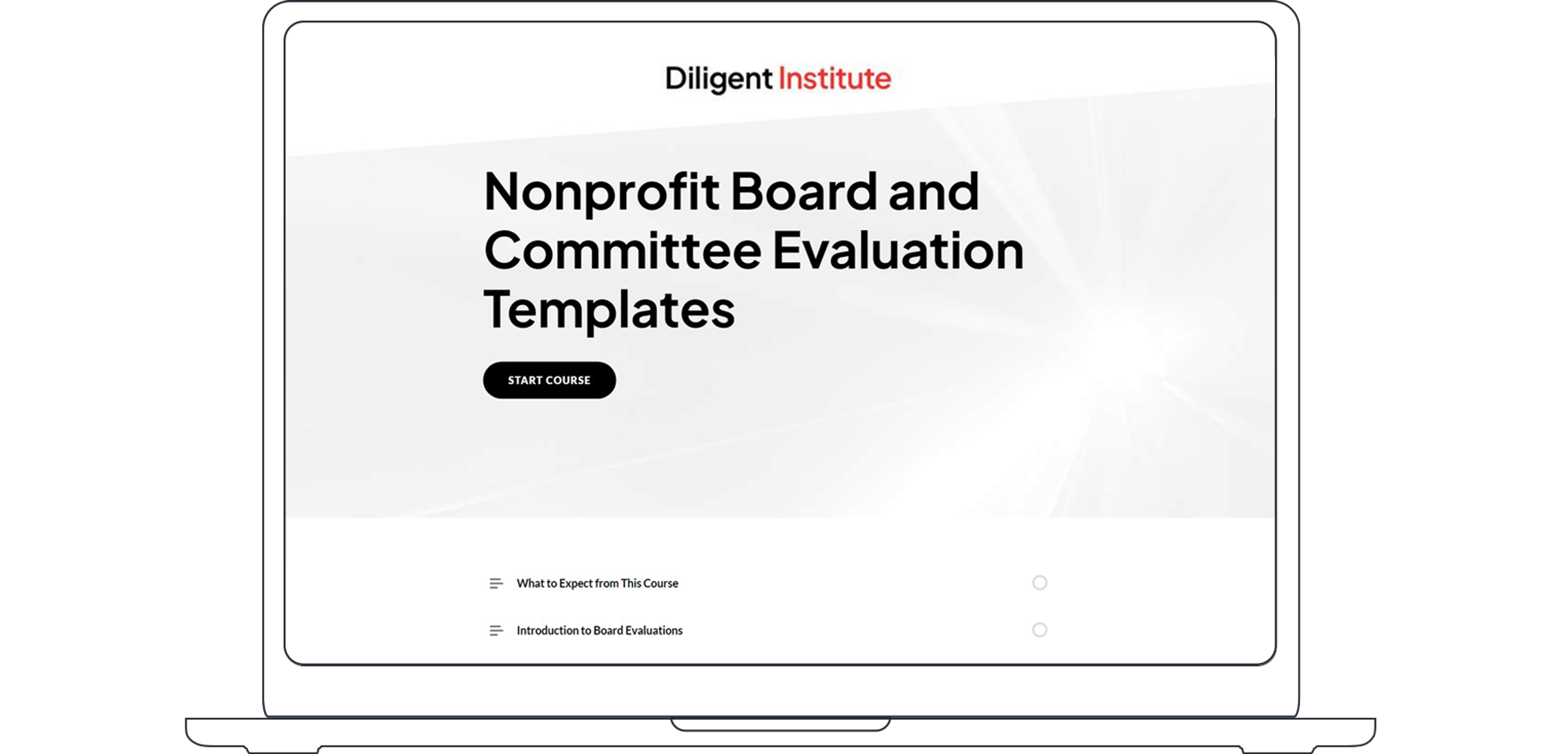 Diligent Institute

Nonprofit Board and Committee Evaluation Templates

START COURSE

What to Expect from This Course

Introduction to Board Evaluations